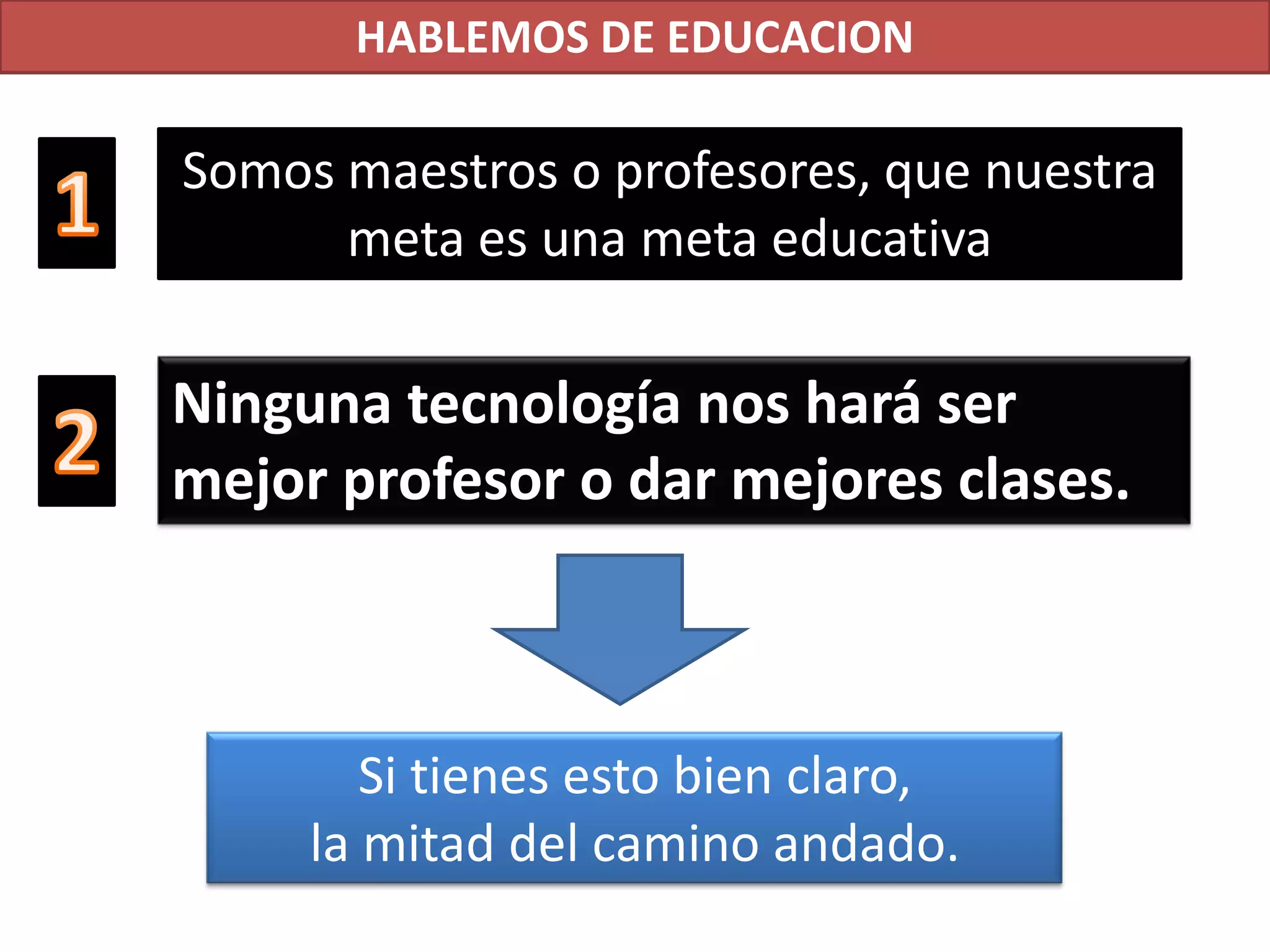 HABLEMOS DE EDUCACION

1

Somos maestros o profesores, que nuestra meta es una meta educativa

2

Ninguna tecnología nos hará ser mejor profesor o dar mejores clases.

Si tienes esto bien claro,
la mitad del camino andado.